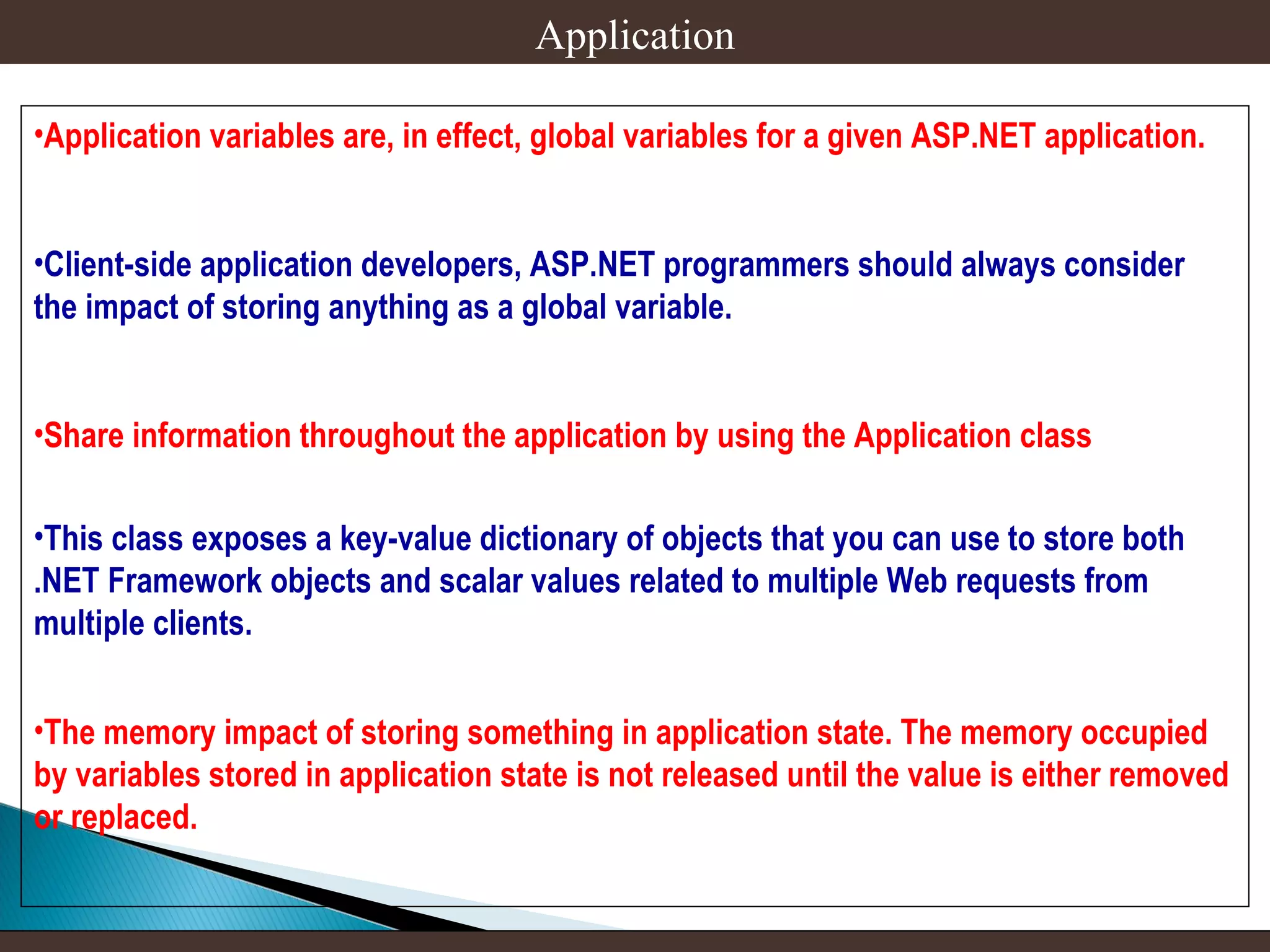 Application

•Application variables are, in effect, global variables for a given ASP.NET application.

•Client-side application developers, ASP.NET programmers should always consider the impact of storing anything as a global variable.

•Share information throughout the application by using the Application class

•This class exposes a key-value dictionary of objects that you can use to store both .NET Framework objects and scalar values related to multiple Web requests from multiple clients.

•The memory impact of storing something in application state. The memory occupied by variables stored in application state is not released until the value is either removed or replaced.